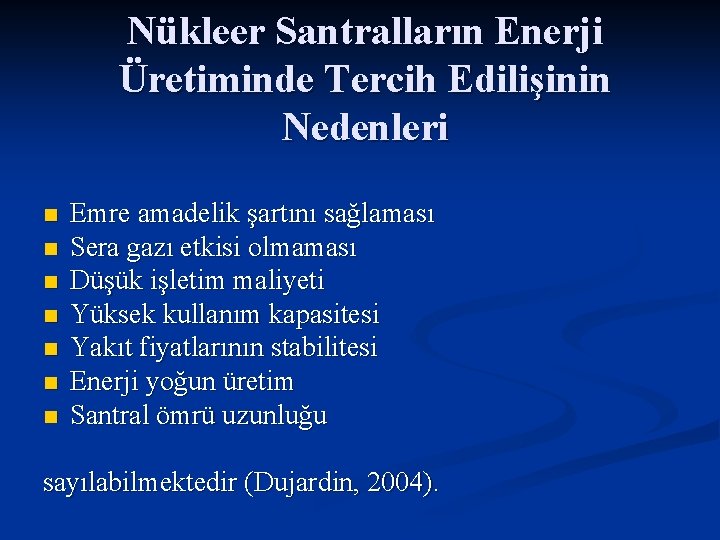 Nükleer Santralların Enerji Üretiminde Tercih Edilişinin Nedenleri

- Emre amadelik şartını sağlaması
- Sera gazı etkisi olmaması
- Düşük işletim maliyeti
- Yüksek kullanım kapasitesi
- Yakıt fiyatlarının stabilitesi
- Enerji yoğun üretim
- Santral ömrü uzunluğu

sayılabilmektedir (Dujardin, 2004).